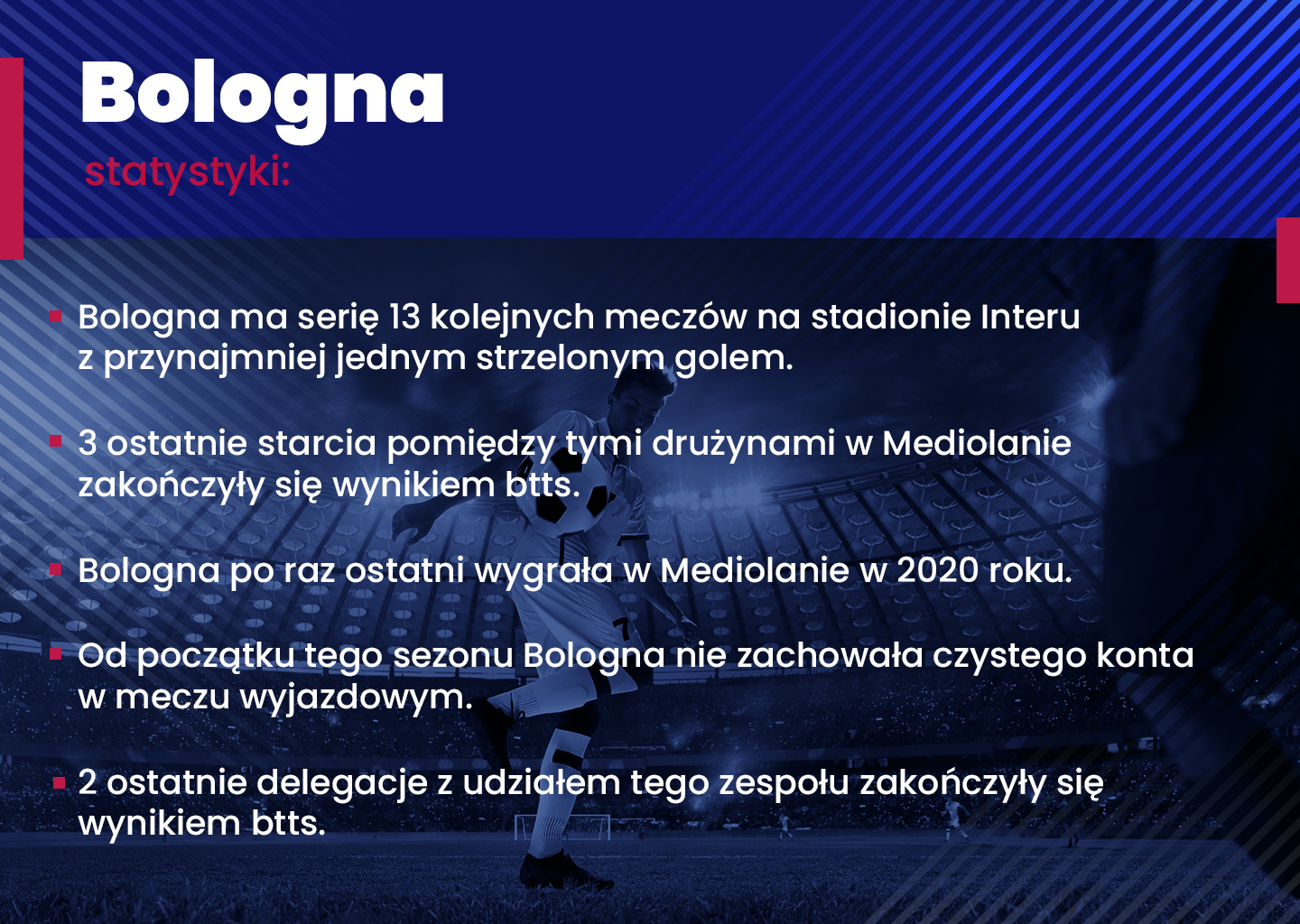 Bologna
statystyki:

Bologna ma serię 13 kolejnych meczów na stadionie Interu z przynajmniej jednym strzelonym golem.

3 ostatnie starcia pomiędzy tymi drużynami w Mediolanie zakończyły się wynikiem btts.

Bologna po raz ostatni wygrała w Mediolanie w 2020 roku.

Od początku tego sezonu Bologna nie zachowała czystego konta w meczu wyjazdowym.

2 ostatnie delegacje z udziałem tego zespołu zakończyły się wynikiem btts.